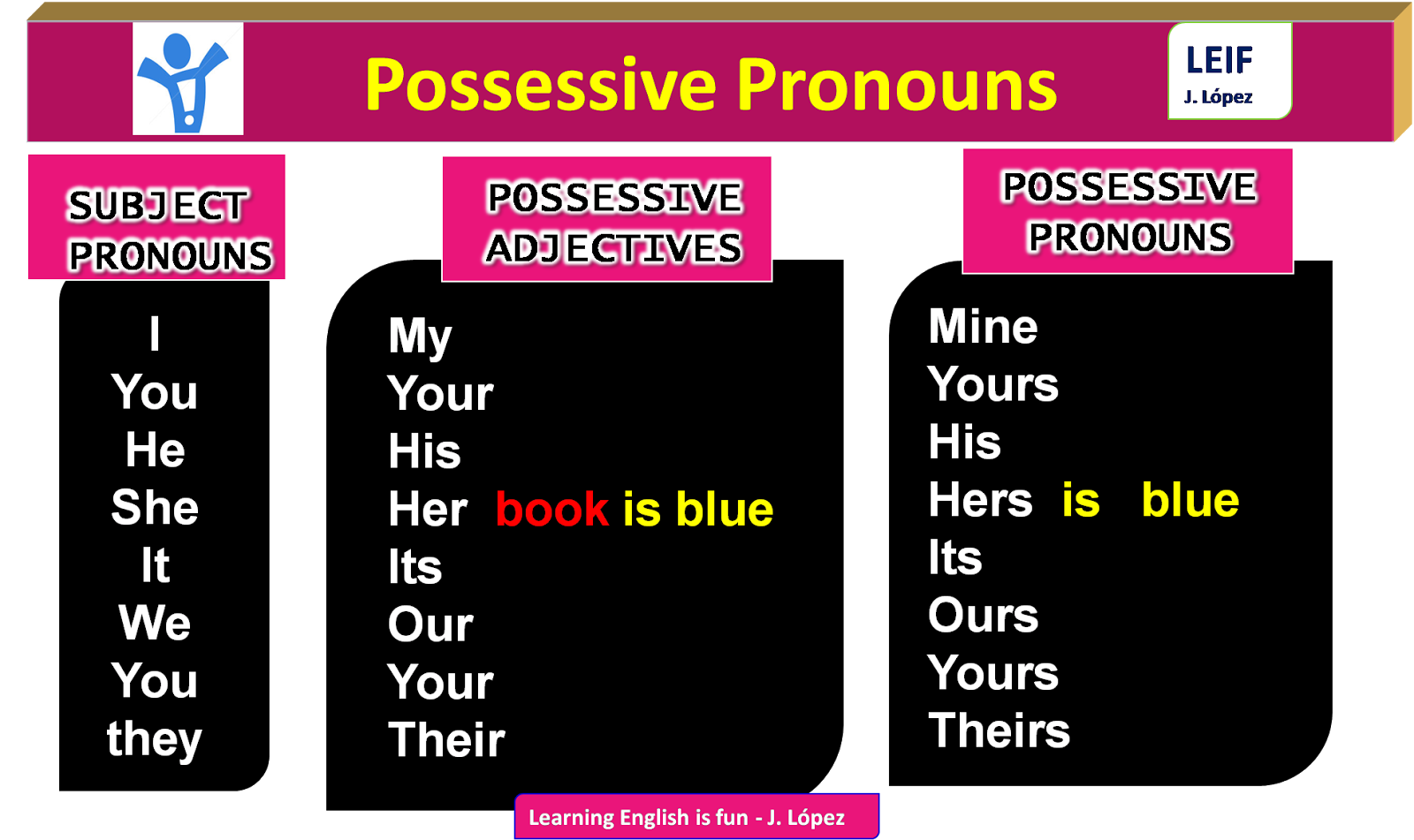 Possessive Pronouns

LEIF
J. López

SUBJECT PRONOUNS

I
You
He
She
It
We
You
they

POSSESSIVE ADJECTIVES

My
Your
His
Her book is blue
Its
Our
Your
Their

POSSESSIVE PRONOUNS

Mine
Yours
His
Hers is blue
Its
Ours
Yours
Theirs

Learning English is fun - J. López